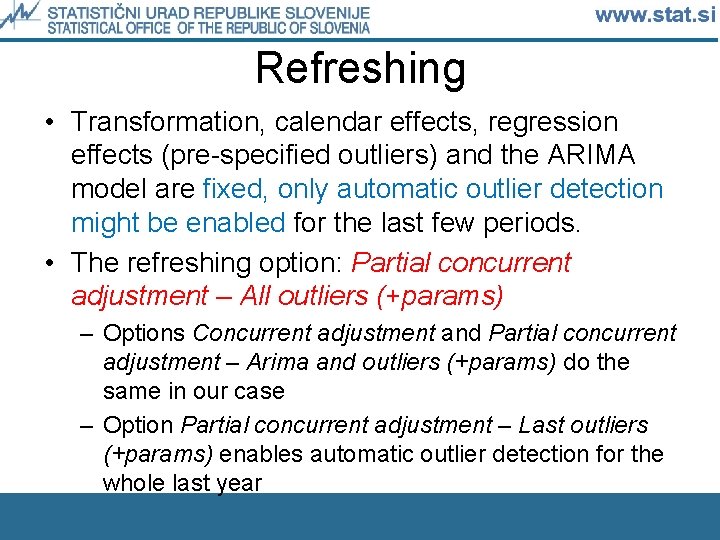 STATISTIČNI URAD REPUBLIKE SLOVENIJE
STATISTICAL OFFICE OF THE REPUBLIC OF SLOVENIA

www.stat.si

Refreshing

• Transformation, calendar effects, regression effects (pre-specified outliers) and the ARIMA model are fixed, only automatic outlier detection might be enabled for the last few periods.

• The refreshing option: Partial concurrent adjustment – All outliers (+params)

– Options Concurrent adjustment and Partial concurrent adjustment – Arima and outliers (+params) do the same in our case

– Option Partial concurrent adjustment – Last outliers (+params) enables automatic outlier detection for the whole last year